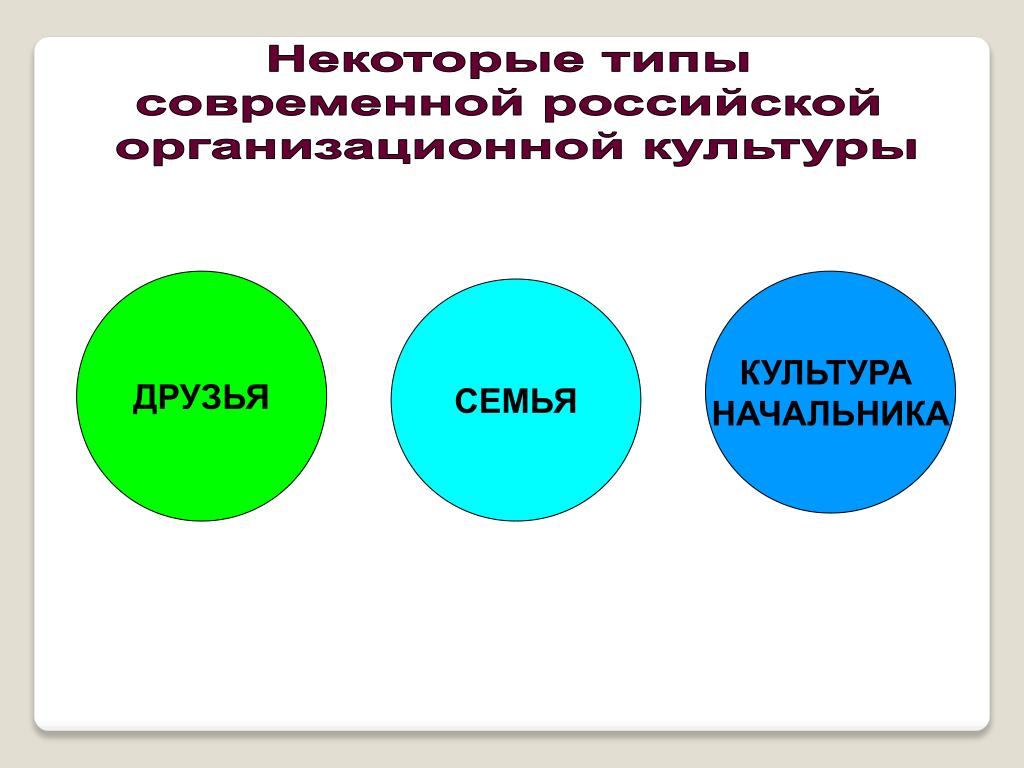 Некоторые типы современной российской организационной культуры

ДРУЗЬЯ

СЕМЬЯ

КУЛЬТУРА НАЧАЛЬНИКА